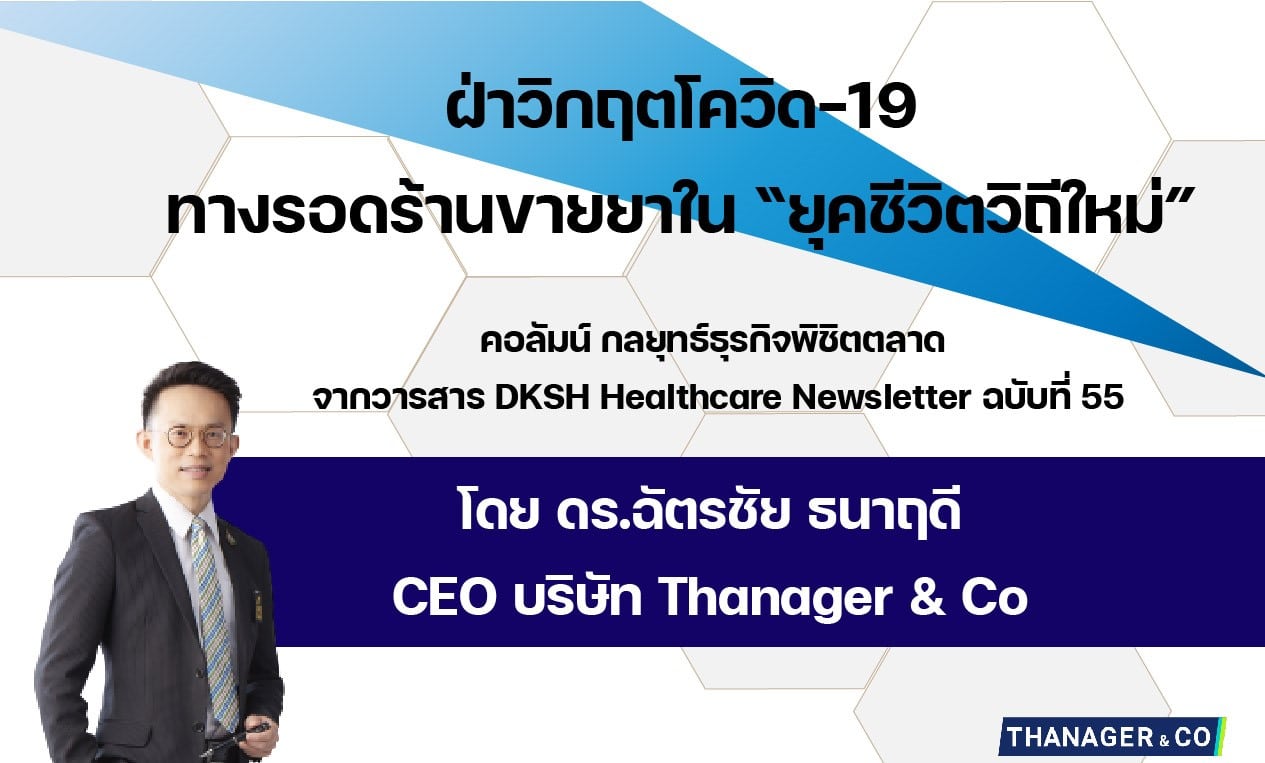 ฝ่าวิกฤตโควิด-19
ทางรอดร้านขายยาใน “ยุคชีวิตวิถีใหม่”

คอลัมน์ กลยุทธ์ธุรกิจพิชิตตลาด
จากวารสาร DKSH Healthcare Newsletter ฉบับที่ 55

โดย ดร.ฉัตรชัย ธนาฤดี
CEO บริษัท Thanager & Co

THANAGER & CO